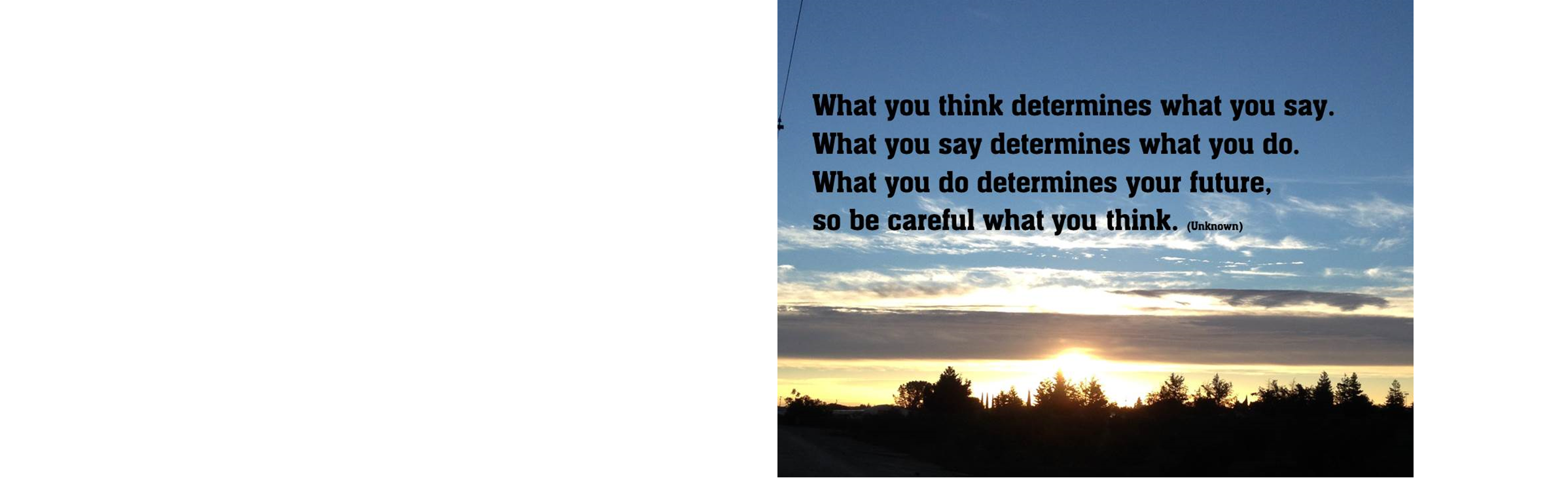 What you think determines what you say.
What you say determines what you do.
What you do determines your future,
so be careful what you think. (Unknown)